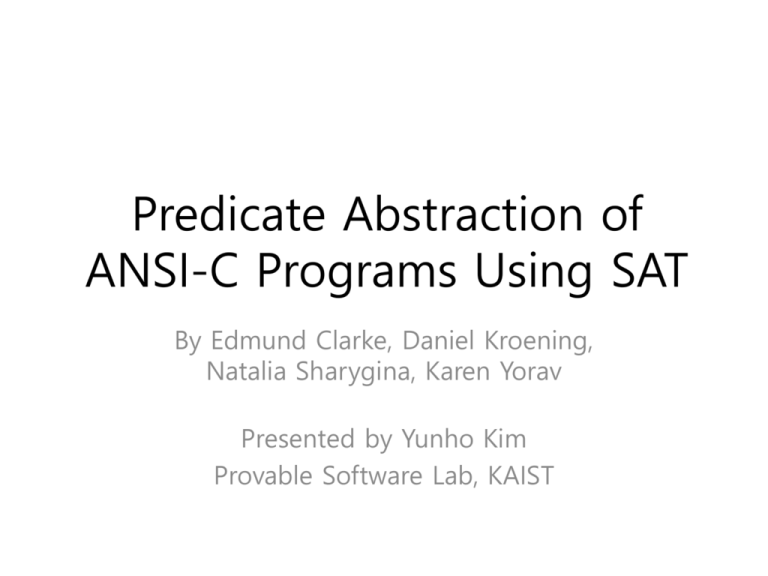 Predicate Abstraction of ANSI-C Programs Using SAT

By Edmund Clarke, Daniel Kroening, Natalia Sharygina, Karen Yorav

Presented by Yunho Kim
Provable Software Lab, KAIST